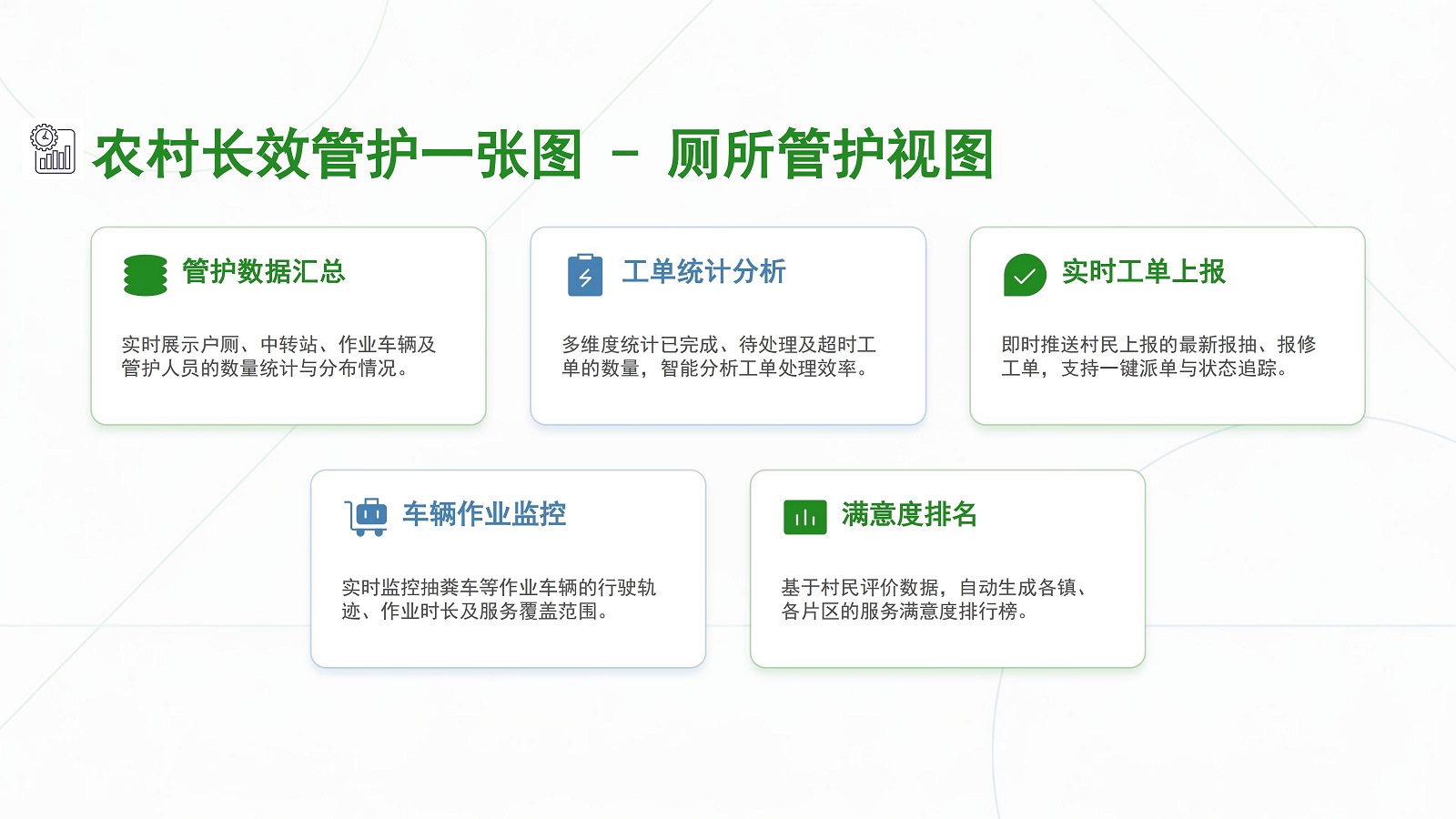 农村长效管护一张图 – 厕所管护视图

管护数据汇总

实时展示户厕、中转站、作业车辆及管护人员的数量统计与分布情况。

工单统计分析

多维度统计已完成、待处理及超时工单的数量，智能分析工单处理效率。

实时工单上报

即时推送村民上报的最新报抽、报修工单，支持一键派单与状态追踪。

车辆作业监控

实时监控抽粪车等作业车辆的行驶轨迹、作业时长及服务覆盖范围。

满意度排名

基于村民评价数据，自动生成各镇、各片区的服务满意度排行榜。